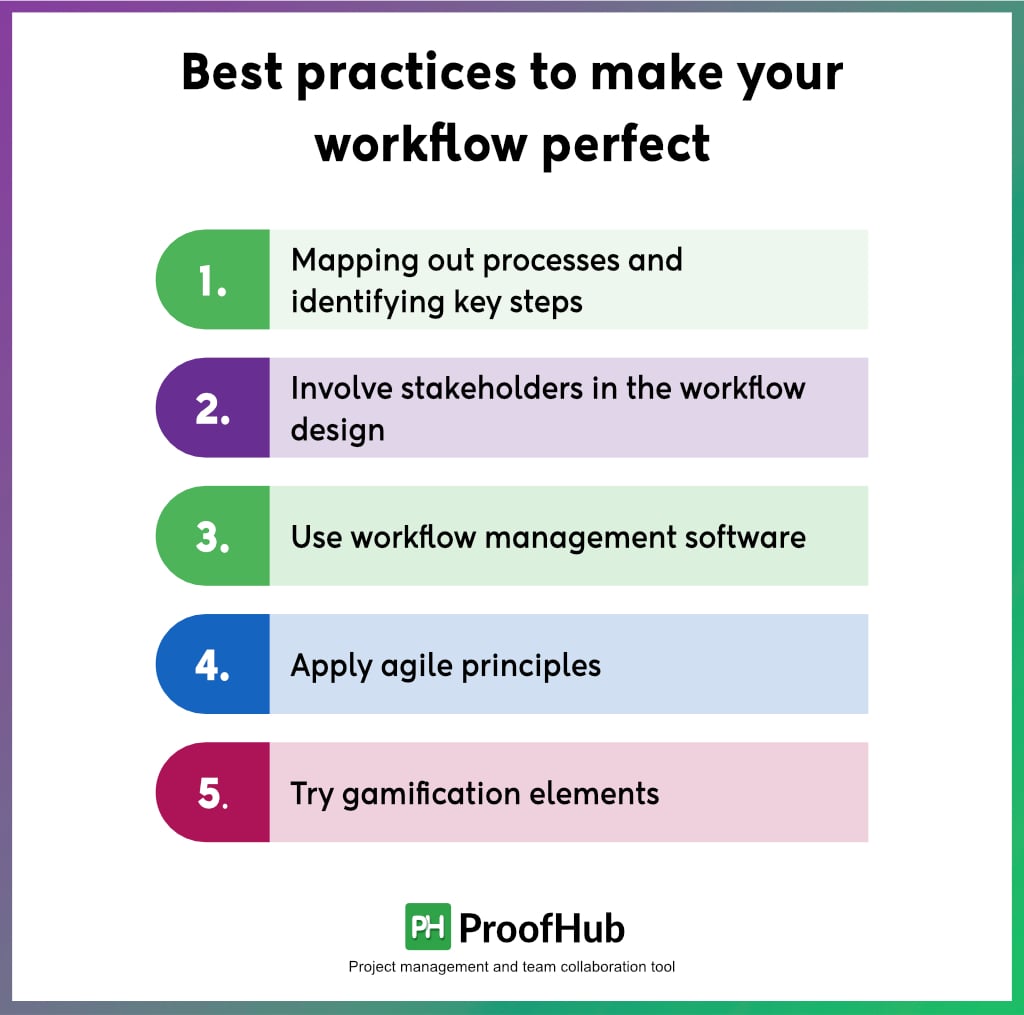 Best practices to make your workflow perfect

1. Mapping out processes and identifying key steps

2. Involve stakeholders in the workflow design

3. Use workflow management software

4. Apply agile principles

5. Try gamification elements

PH ProofHub

Project management and team collaboration tool